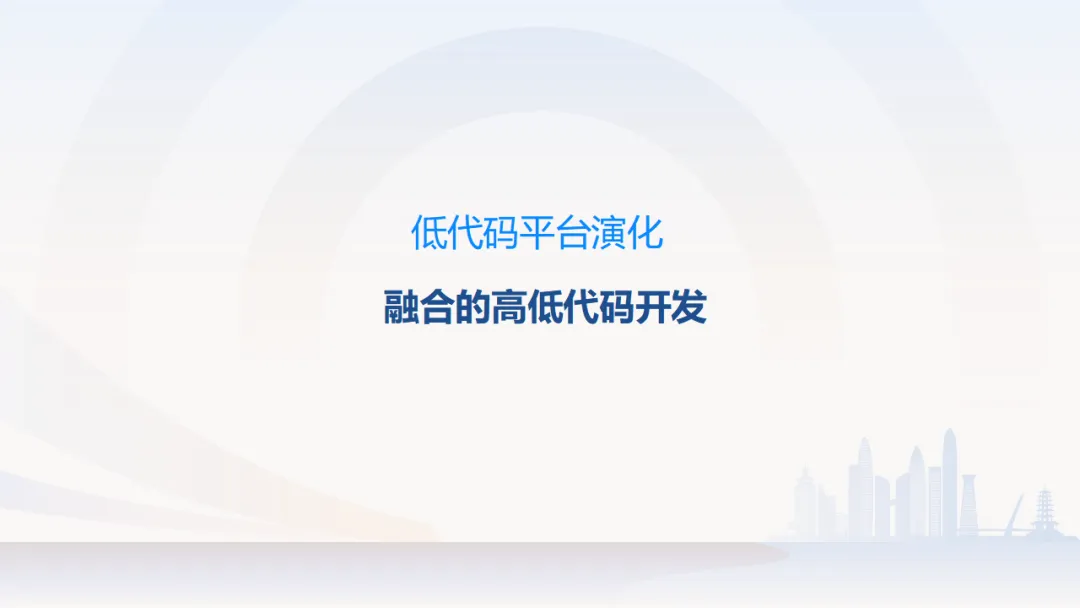 低代码平台演化

融合的高低代码开发